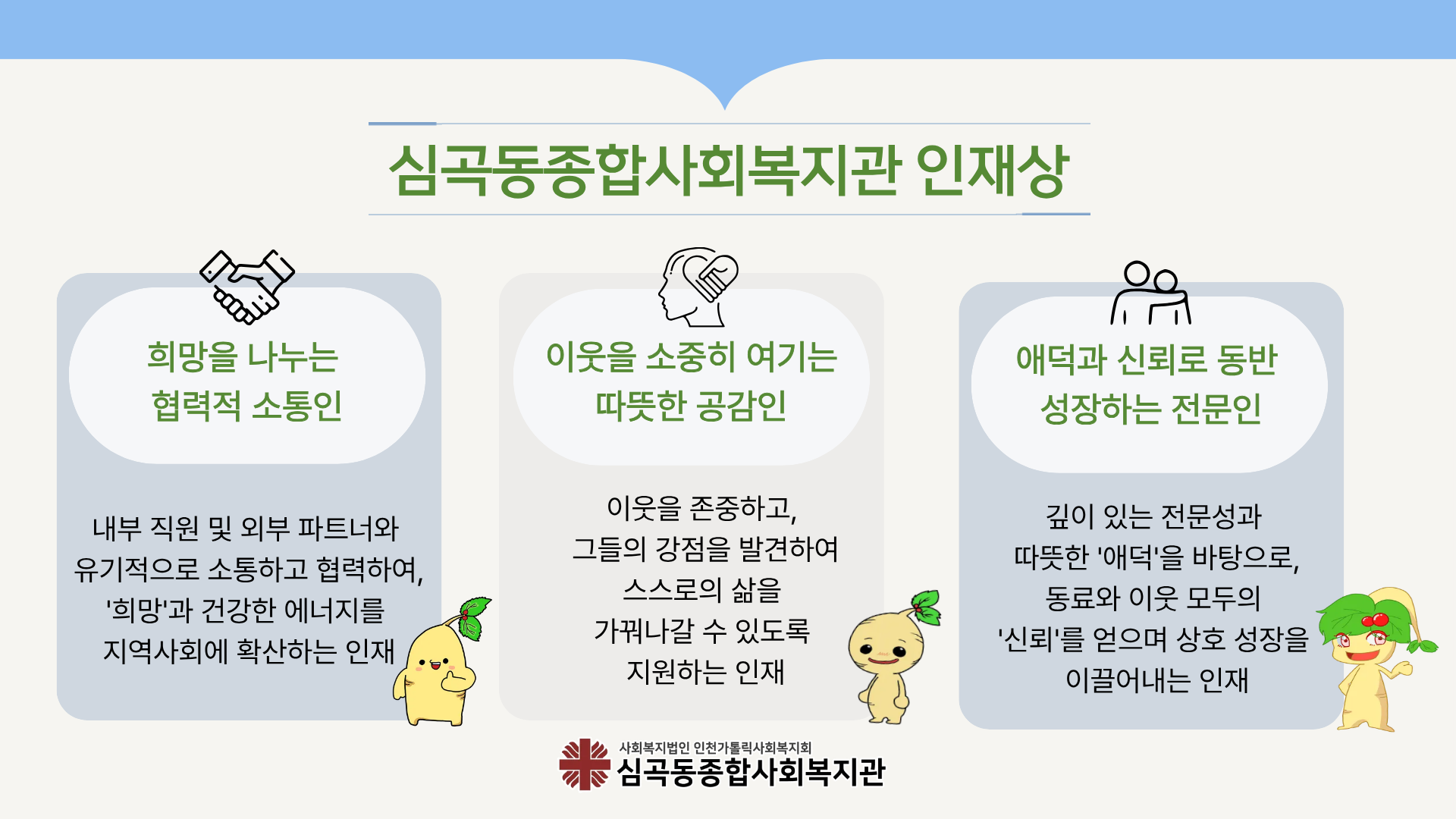 심곡동종합사회복지관 인재상

희망을 나누는
협력적 소통인

내부 직원 및 외부 파트너와 유기적으로 소통하고 협력하여, '희망'과 건강한 에너지를 지역사회에 확산하는 인재

이웃을 소중히 여기는
따뜻한 공감인

이웃을 존중하고, 그들의 강점을 발견하여 스스로의 삶을 가꿔나갈 수 있도록 지원하는 인재

애덕과 신뢰로 동반
성장하는 전문인

깊이 있는 전문성과 따뜻한 '애덕'을 바탕으로, 동료와 이웃 모두의 '신뢰'를 얻으며 상호 성장을 이끌어내는 인재

사회복지법인 인천가톨릭사회복지회
심곡동종합사회복지관